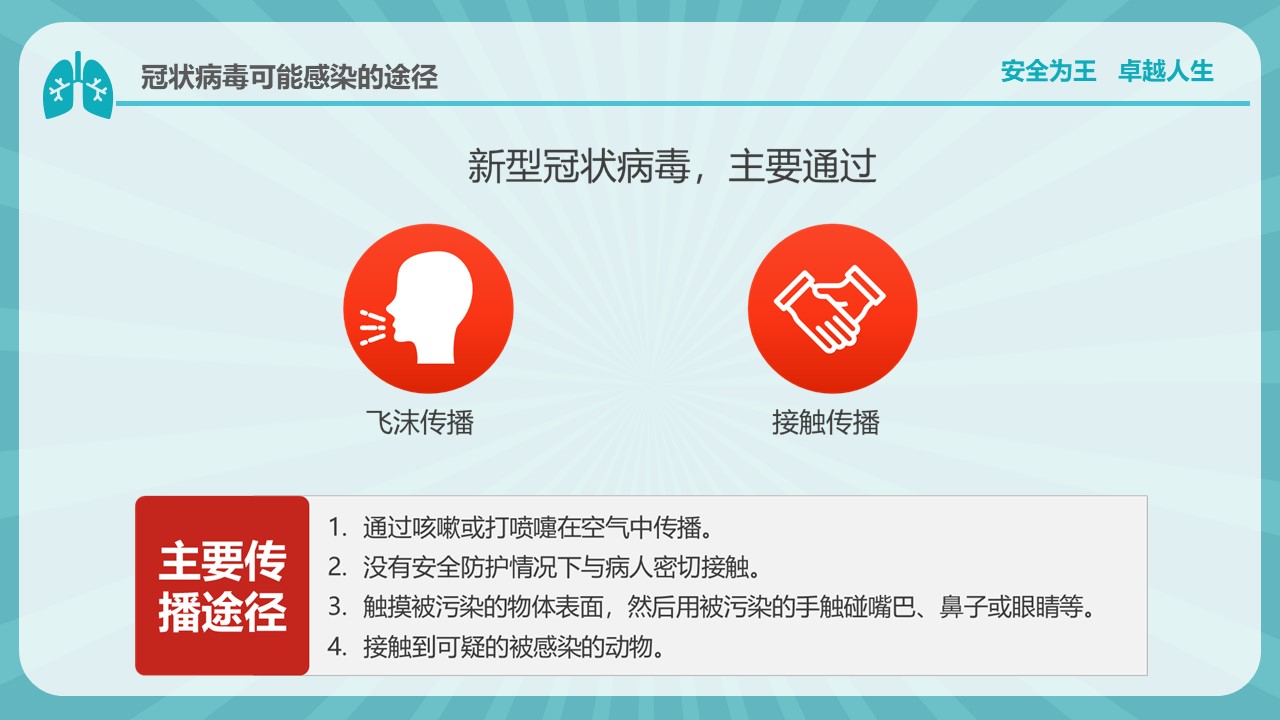 冠状病毒可能感染的途径

安全为王　卓越人生

新型冠状病毒，主要通过

飞沫传播

接触传播

主要传播途径

1. 通过咳嗽或打喷嚏在空气中传播。
2. 没有安全防护情况下与病人密切接触。
3. 触摸被污染的物体表面，然后用被污染的手触碰嘴巴、鼻子或眼睛等。
4. 接触到可疑的被感染的动物。